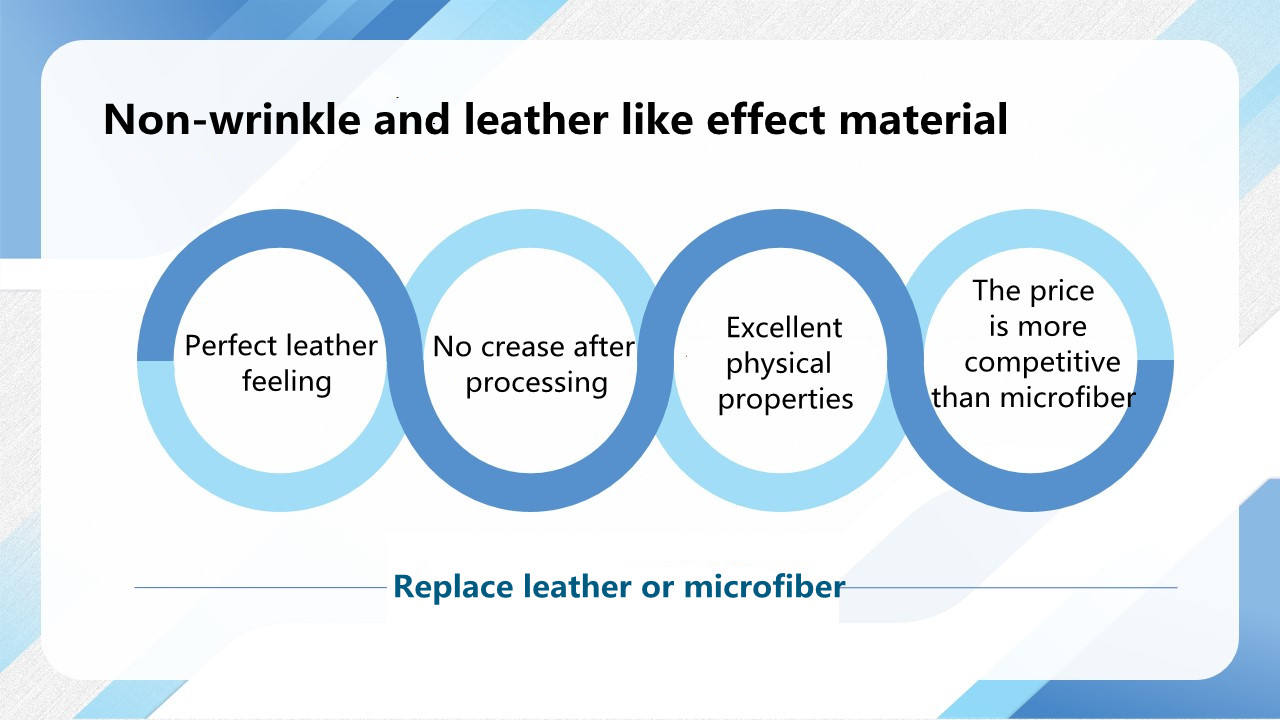 Non-wrinkle and leather like effect material

Perfect leather feeling

No crease after processing

Excellent physical properties

The price is more competitive than microfiber

Replace leather or microfiber